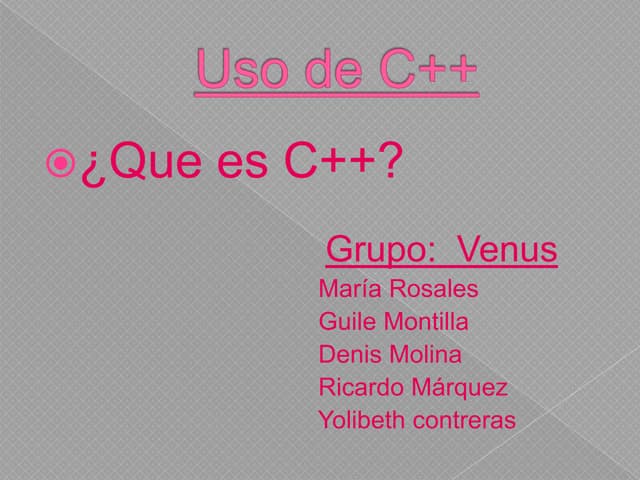 Uso de C++

¿Que es C++?

Grupo: Venus
María Rosales
Guile Montilla
Denis Molina
Ricardo Márquez
Yolibeth contreras